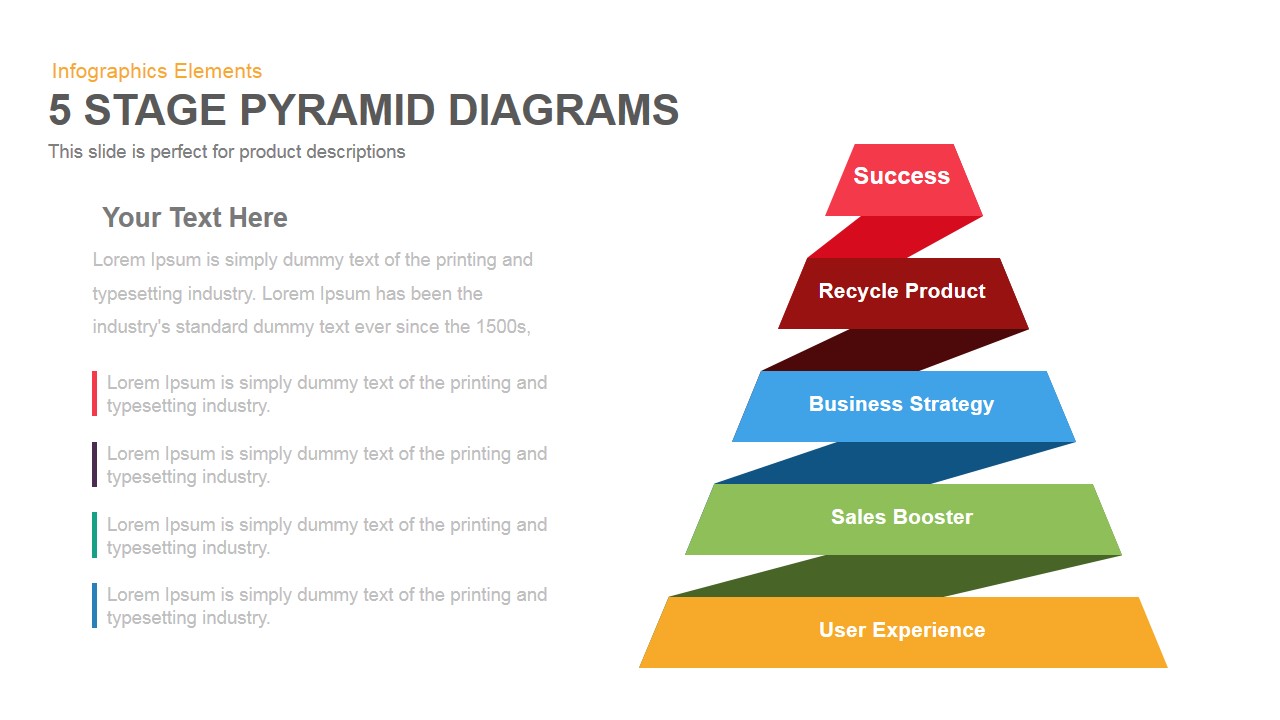 Infographics Elements
5 STAGE PYRAMID DIAGRAMS
This slide is perfect for product descriptions

Your Text Here

Lorem Ipsum is simply dummy text of the printing and typesetting industry. Lorem Ipsum has been the industry's standard dummy text ever since the 1500s,

Lorem Ipsum is simply dummy text of the printing and typesetting industry.

Lorem Ipsum is simply dummy text of the printing and typesetting industry.

Lorem Ipsum is simply dummy text of the printing and typesetting industry.

Lorem Ipsum is simply dummy text of the printing and typesetting industry.

Success
Recycle Product
Business Strategy
Sales Booster
User Experience